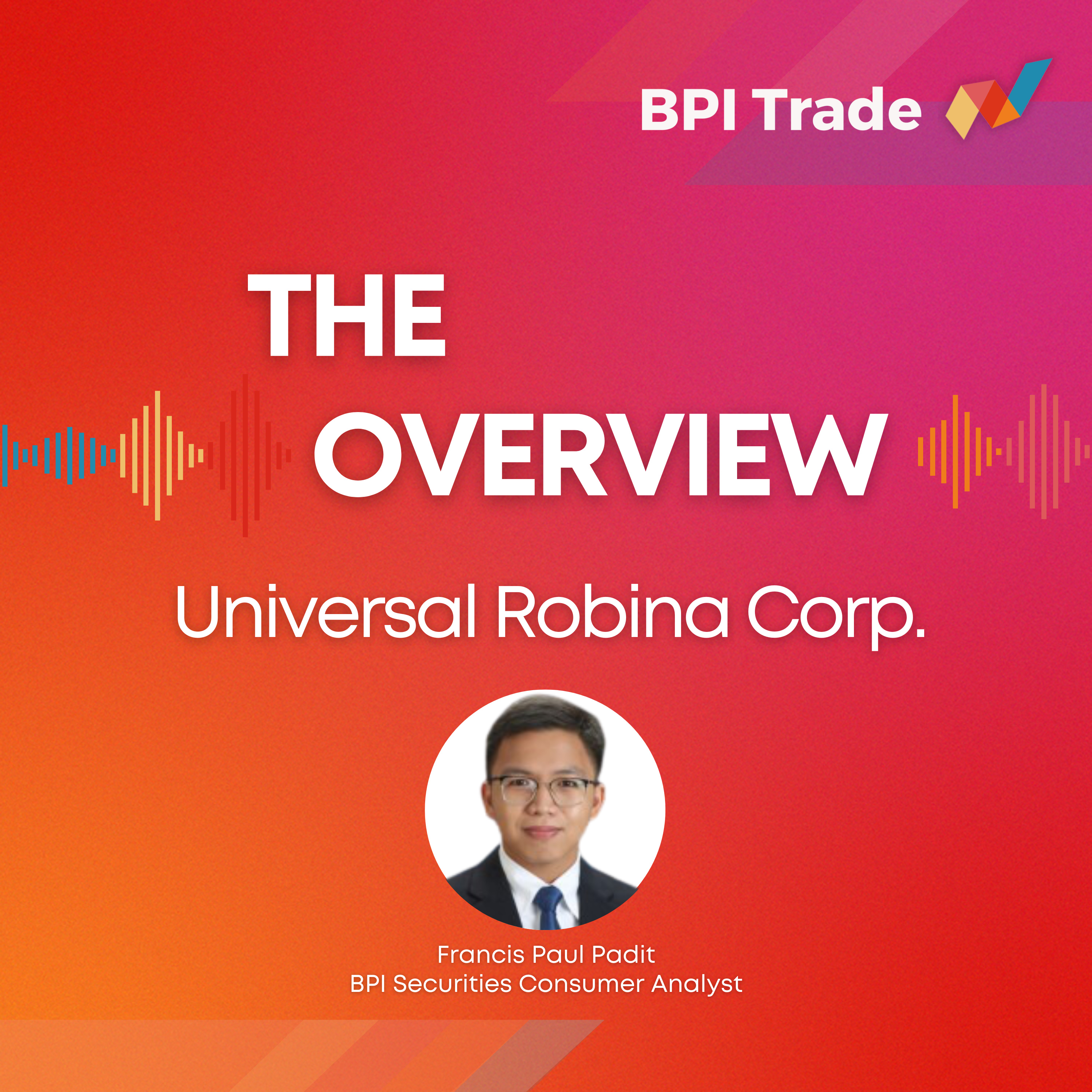 BPI Trade

THE
OVERVIEW

Universal Robina Corp.

Francis Paul Padit
BPI Securities Consumer Analyst